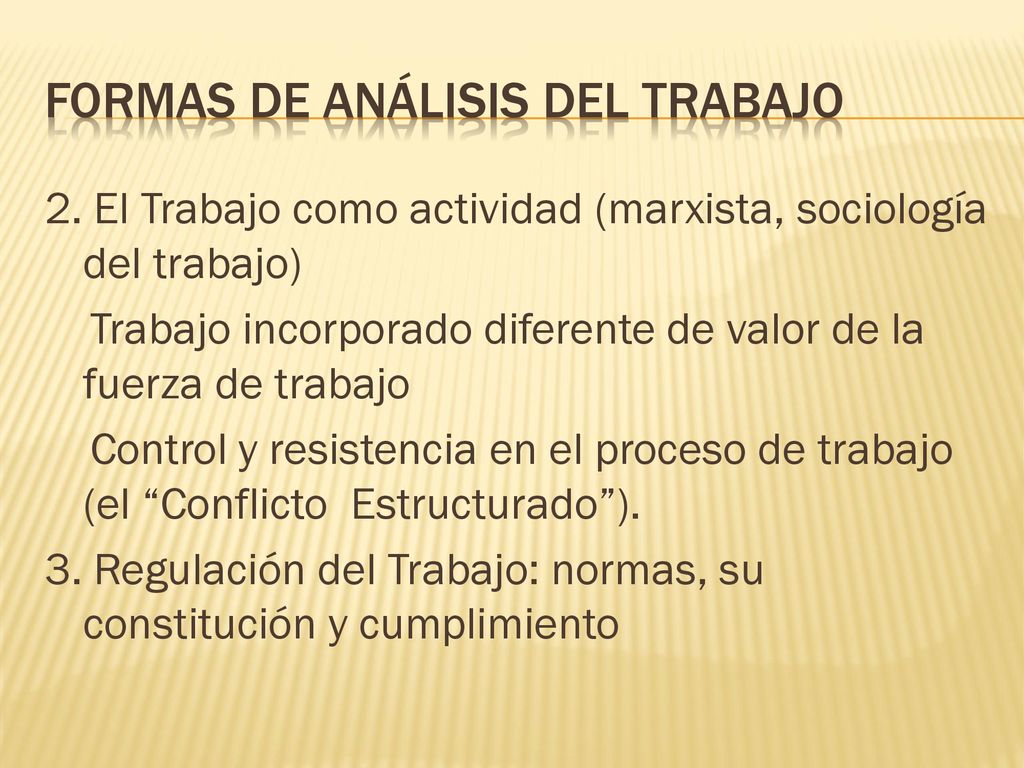 FORMAS DE ANÁLISIS DEL TRABAJO

2. El Trabajo como actividad (marxista, sociología del trabajo)

Trabajo incorporado diferente de valor de la fuerza de trabajo

Control y resistencia en el proceso de trabajo (el “Conflicto Estructurado”).

3. Regulación del Trabajo: normas, su constitución y cumplimiento